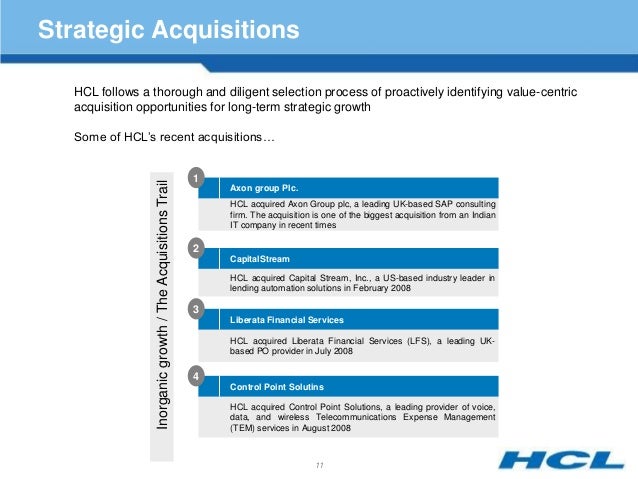 Strategic Acquisitions

HCL follows a thorough and diligent selection process of proactively identifying value-centric acquisition opportunities for long-term strategic growth

Some of HCL's recent acquisitions…

Inorganic growth / The Acquisitions Trail

1

Axon group Plc.

HCL acquired Axon Group plc, a leading UK-based SAP consulting firm. The acquisition is one of the biggest acquisition from an Indian IT company in recent times

2

CapitalStream

HCL acquired Capital Stream, Inc., a US-based industry leader in lending automation solutions in February 2008

3

Liberata Financial Services

HCL acquired Liberata Financial Services (LFS), a leading UK-based PO provider in July 2008

4

Control Point Solutins

HCL acquired Control Point Solutions, a leading provider of voice, data, and wireless Telecommunications Expense Management (TEM) services in August 2008

11

HCL